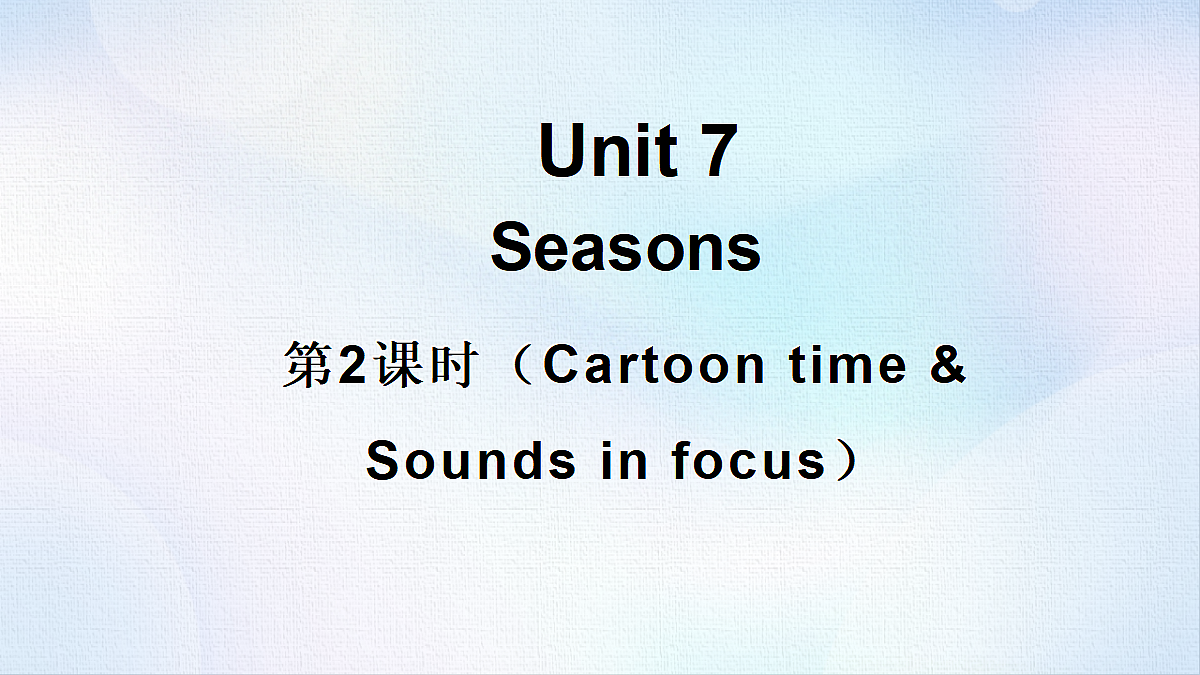 Unit 7
Seasons

第2课时（Cartoon time & Sounds in focus）